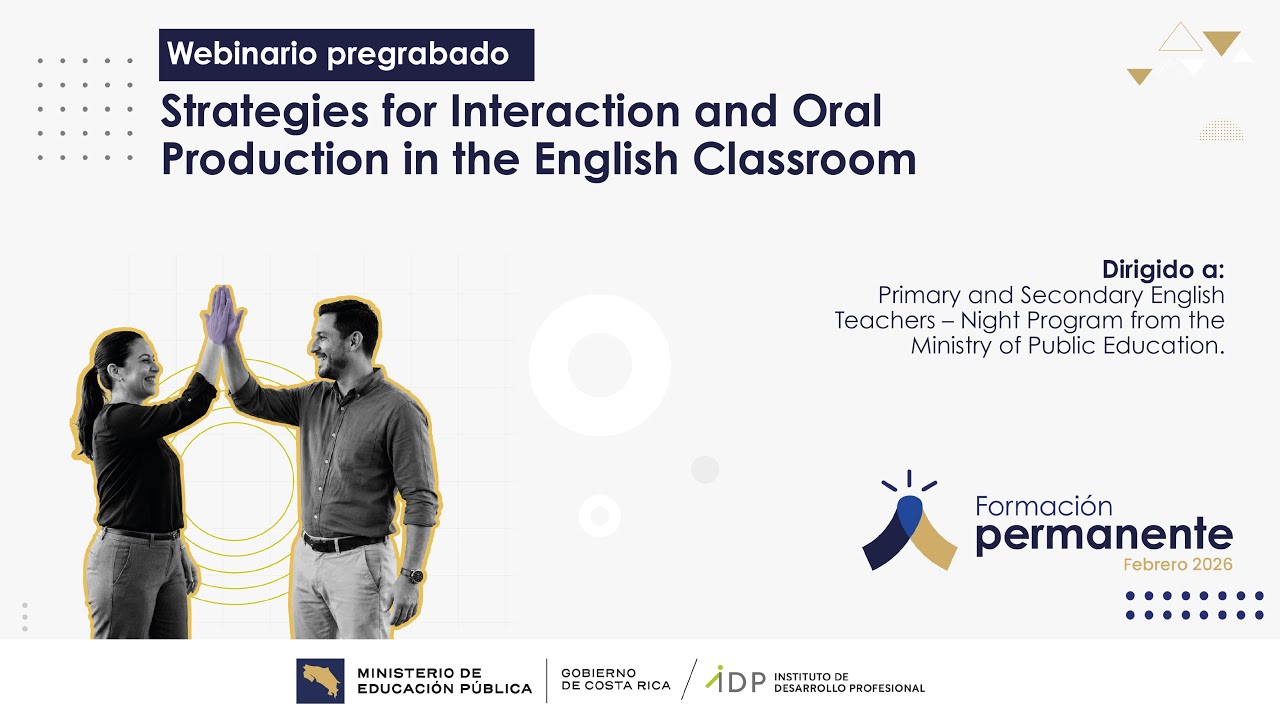 Webinario pregrabado

Strategies for Interaction and Oral Production in the English Classroom

Dirigido a:
Primary and Secondary English Teachers – Night Program from the Ministry of Public Education.

Formación
permanente
Febrero 2026

MINISTERIO DE EDUCACIÓN PÚBLICA

GOBIERNO DE COSTA RICA

IDP INSTITUTO DE DESARROLLO PROFESIONAL